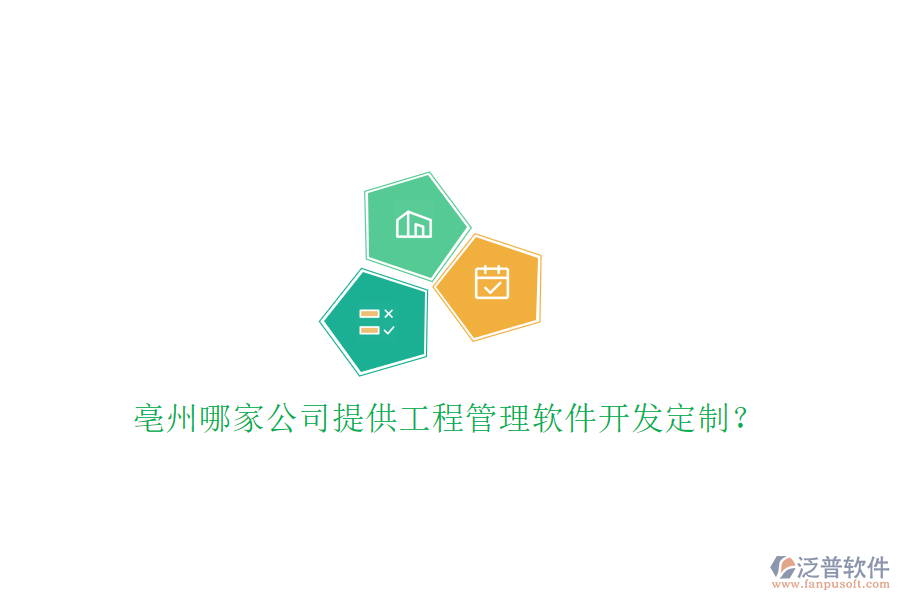 亳州哪家公司提供工程管理软件开发定制?

泛普软件
www.fanpusoft.com